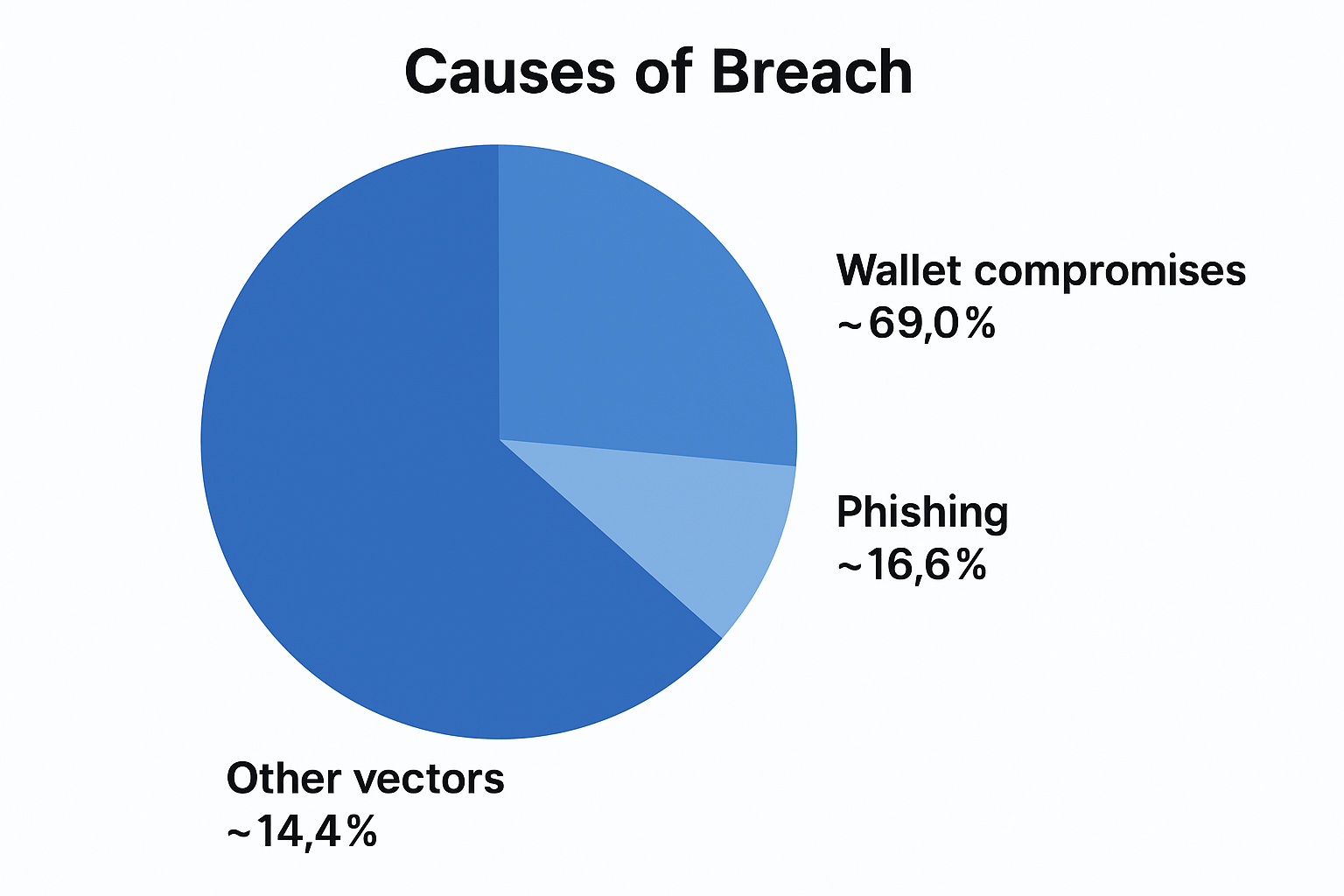 Causes of Breach

Wallet compromises
~69,0%

Phishing
~16,6%

Other vectors
~14,4%